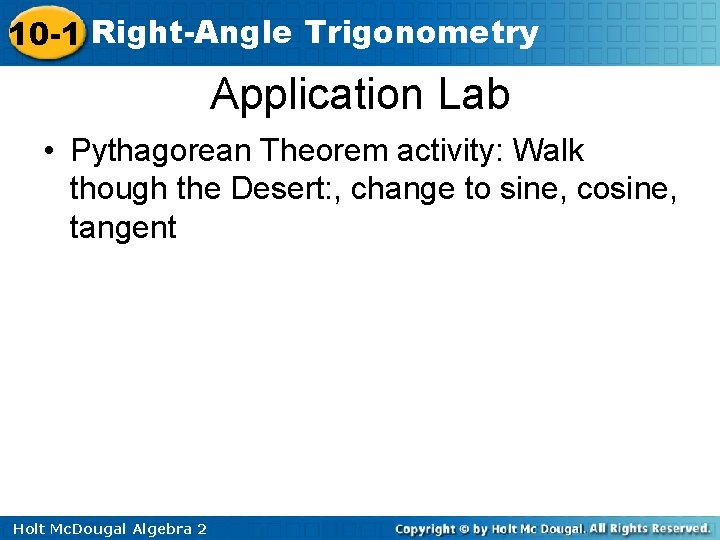 10-1 Right-Angle Trigonometry

Application Lab

• Pythagorean Theorem activity: Walk though the Desert:, change to sine, cosine, tangent

Holt McDougal Algebra 2

Copyright © by Holt Mc Dougal. All Rights Reserved.